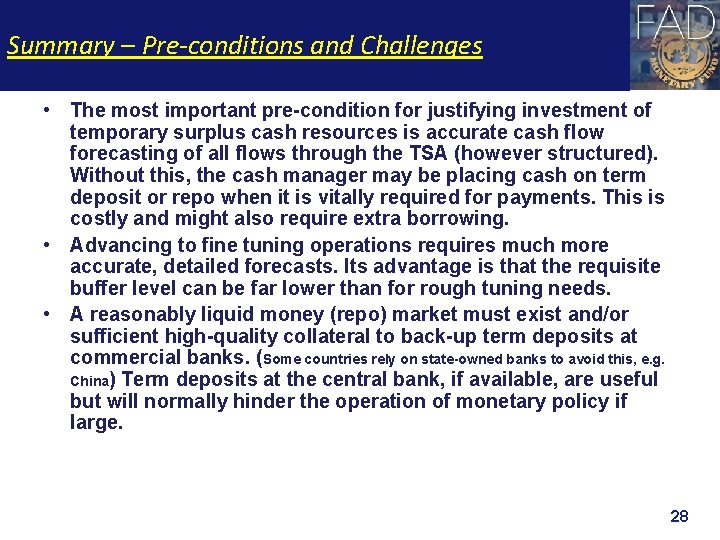 Summary – Pre-conditions and Challenges

FAD

MONETARY FUND

• The most important pre-condition for justifying investment of temporary surplus cash resources is accurate cash flow forecasting of all flows through the TSA (however structured). Without this, the cash manager may be placing cash on term deposit or repo when it is vitally required for payments. This is costly and might also require extra borrowing.

• Advancing to fine tuning operations requires much more accurate, detailed forecasts. Its advantage is that the requisite buffer level can be far lower than for rough tuning needs.

• A reasonably liquid money (repo) market must exist and/or sufficient high-quality collateral to back-up term deposits at commercial banks. (Some countries rely on state-owned banks to avoid this, e.g. China) Term deposits at the central bank, if available, are useful but will normally hinder the operation of monetary policy if large.

28